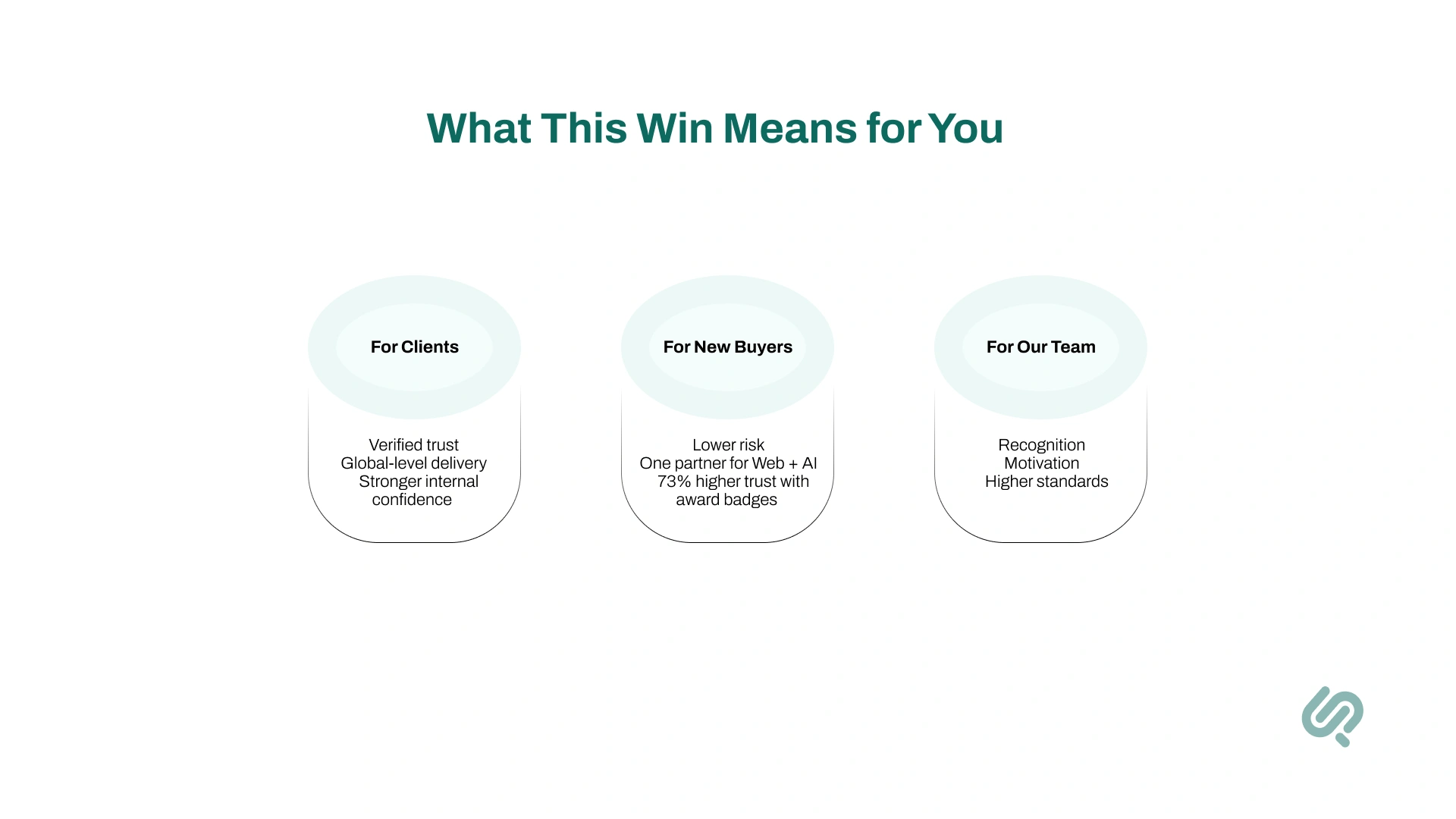 What This Win Means for You

For Clients

Verified trust
Global-level delivery
Stronger internal confidence

For New Buyers

Lower risk
One partner for Web + AI
73% higher trust with award badges

For Our Team

Recognition
Motivation
Higher standards